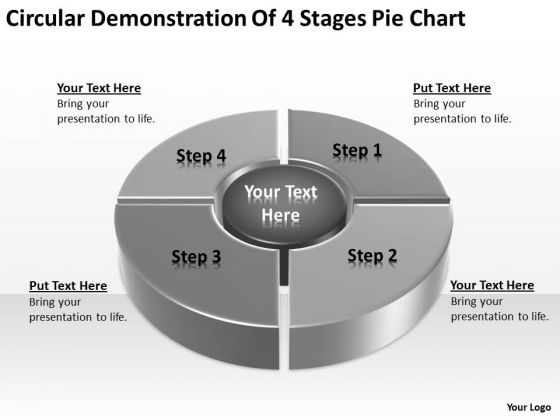 Circular Demonstration Of 4 Stages Pie Chart

Your Text Here
Bring your presentation to life.

Put Text Here
Bring your presentation to life.

Step 4

Step 1

Your Text Here

Step 3

Step 2

Put Text Here
Bring your presentation to life.

Your Text Here
Bring your presentation to life.

Your Logo